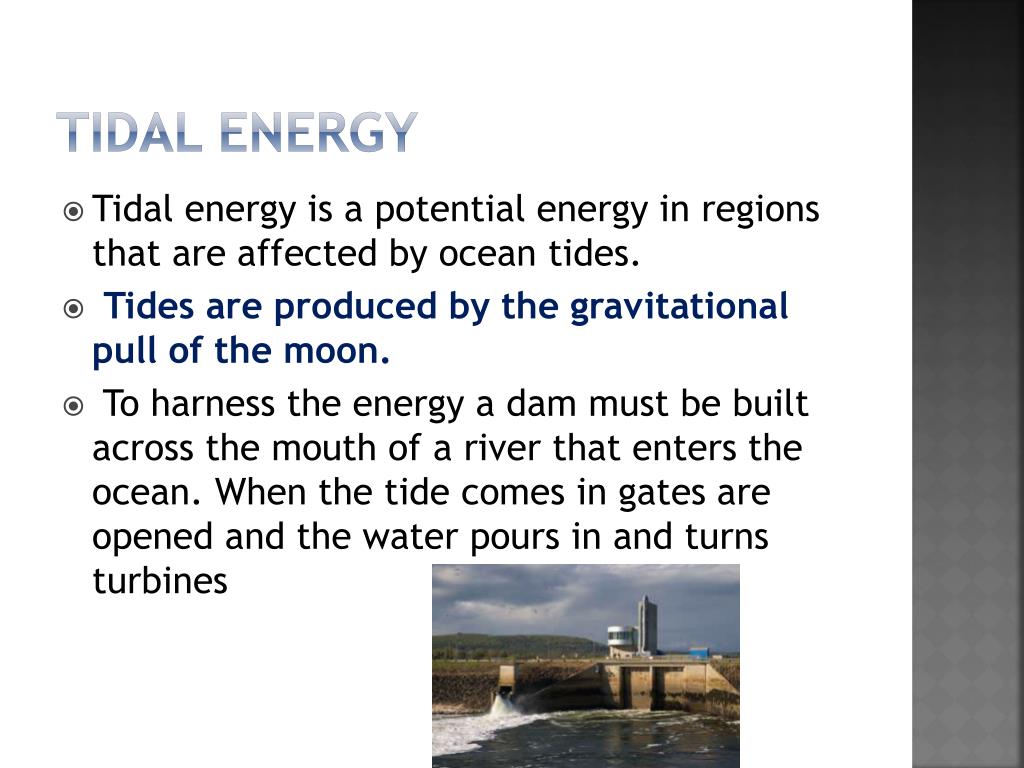 TIDAL ENERGY

Tidal energy is a potential energy in regions that are affected by ocean tides.

Tides are produced by the gravitational pull of the moon.

To harness the energy a dam must be built across the mouth of a river that enters the ocean. When the tide comes in gates are opened and the water pours in and turns turbines